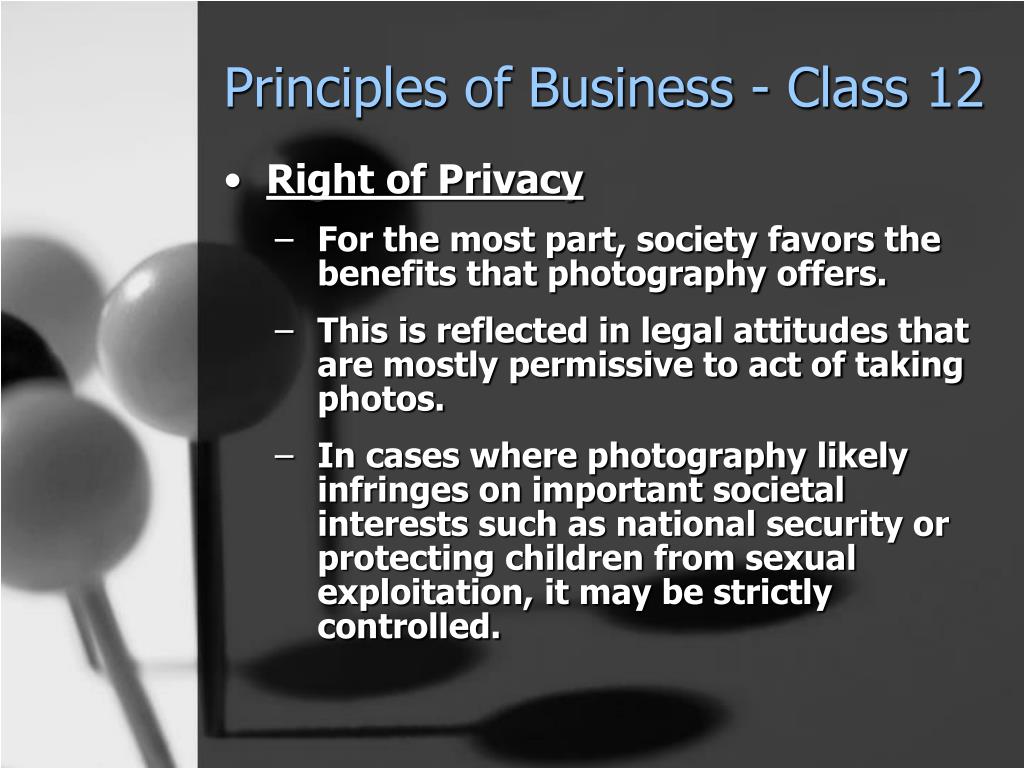 Principles of Business - Class 12

• Right of Privacy

– For the most part, society favors the benefits that photography offers.

– This is reflected in legal attitudes that are mostly permissive to act of taking photos.

– In cases where photography likely infringes on important societal interests such as national security or protecting children from sexual exploitation, it may be strictly controlled.